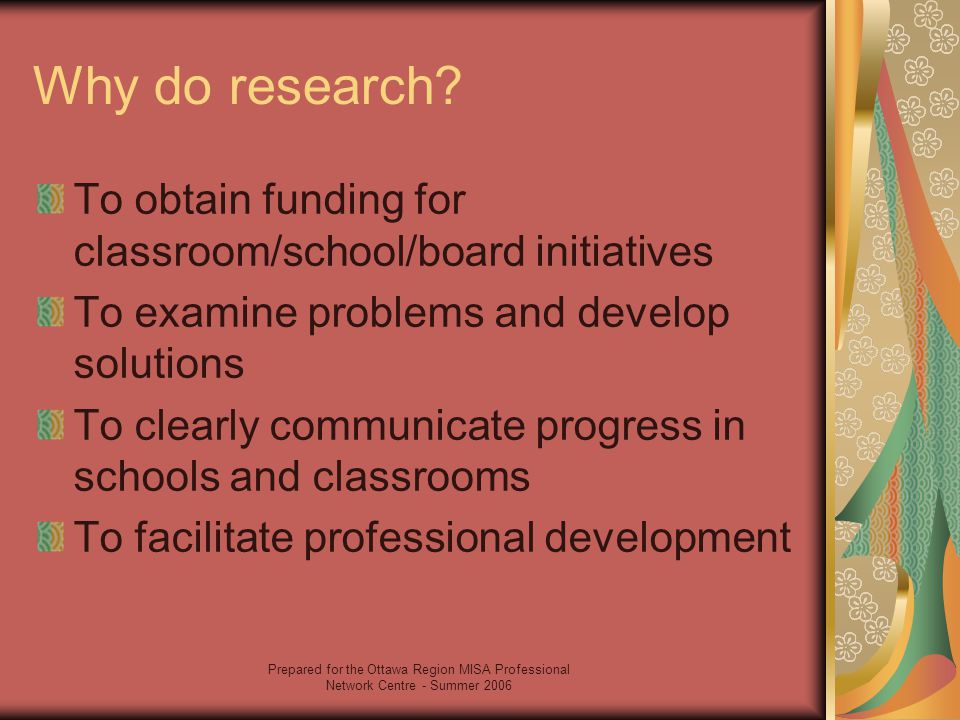 Why do research?

To obtain funding for classroom/school/board initiatives

To examine problems and develop solutions

To clearly communicate progress in schools and classrooms

To facilitate professional development

Prepared for the Ottawa Region MISA Professional Network Centre - Summer 2006